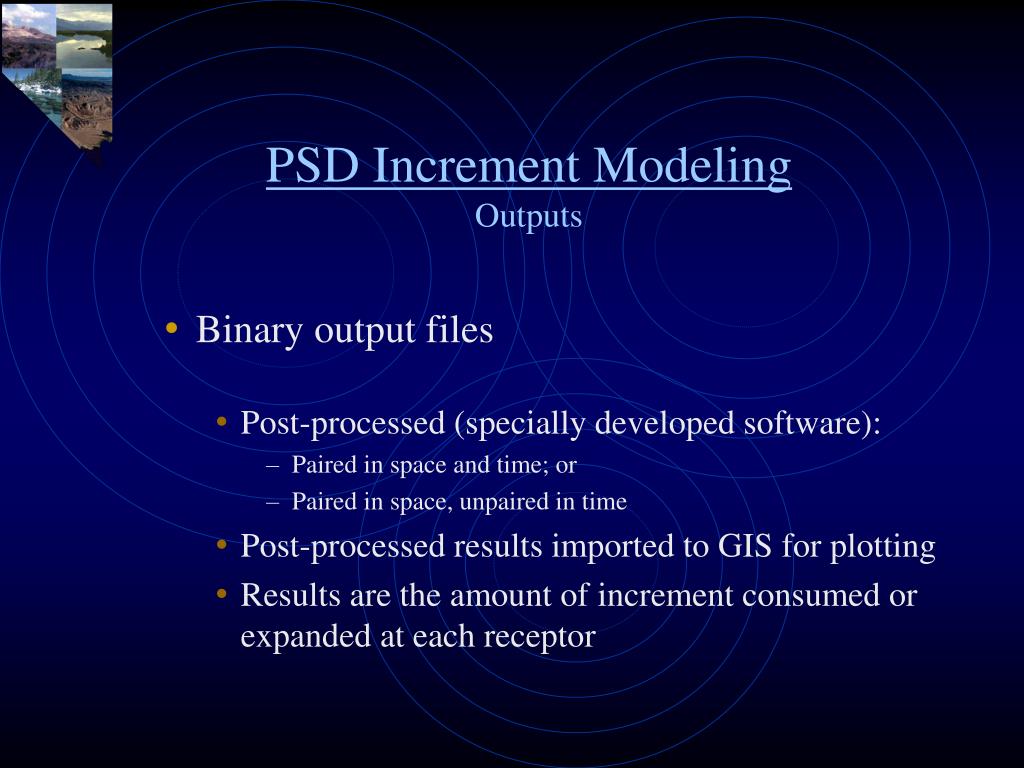 PSD Increment Modeling
Outputs

• Binary output files

• Post-processed (specially developed software):
– Paired in space and time; or
– Paired in space, unpaired in time
• Post-processed results imported to GIS for plotting
• Results are the amount of increment consumed or expanded at each receptor